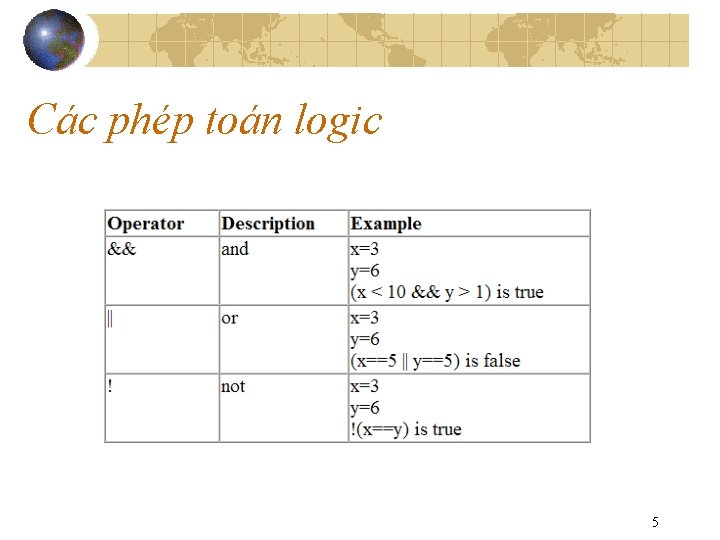 Các phép toán logic

| Operator | Description | Example |
|---|---|---|
| && | and | x=3<br>y=6<br>(x < 10 && y > 1) is true |
| \|\| | or | x=3<br>y=6<br>(x==5 \|\| y==5) is false |
| ! | not | x=3<br>y=6<br>!(x==y) is true |

5